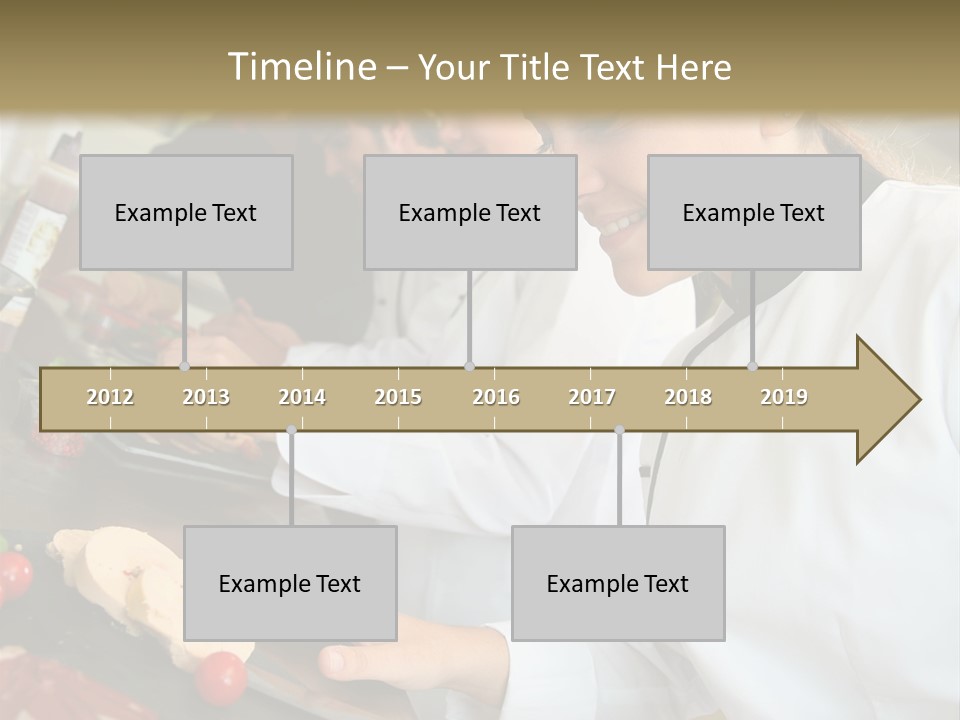 Timeline – Your Title Text Here

Example Text

Example Text

Example Text

2012 2013 2014 2015 2016 2017 2018 2019

Example Text

Example Text